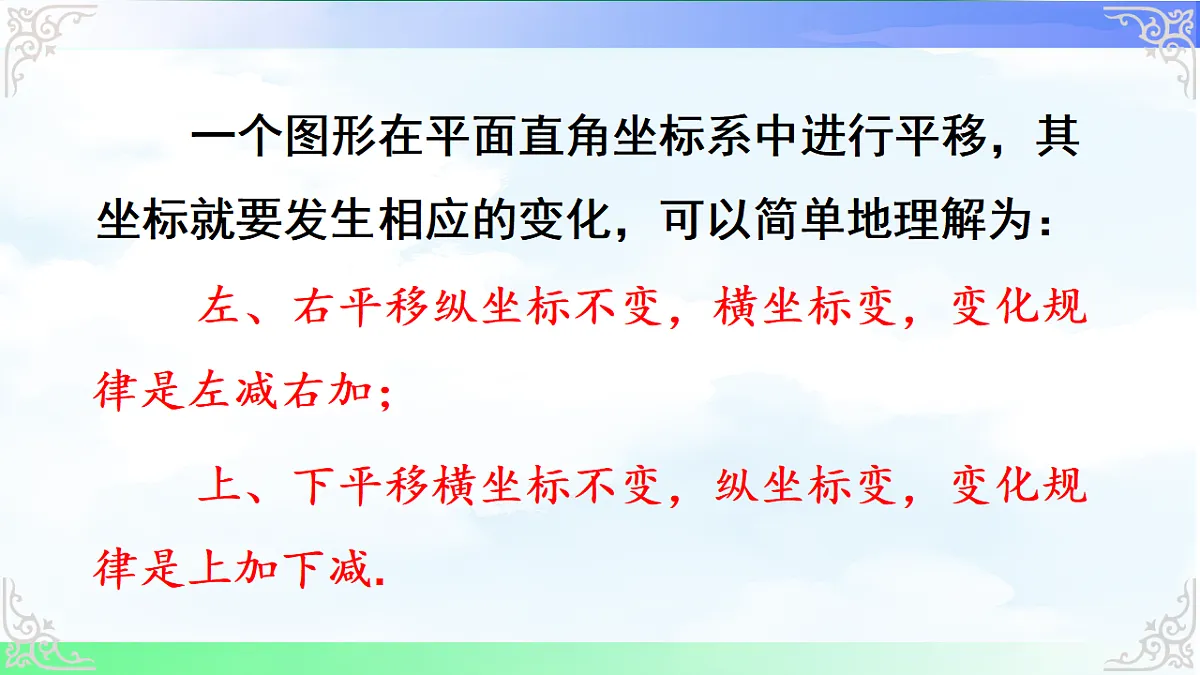 一个图形在平面直角坐标系中进行平移，其坐标就要发生相应的变化，可以简单地理解为：

左、右平移纵坐标不变，横坐标变，变化规律是左减右加；

上、下平移横坐标不变，纵坐标变，变化规律是上加下减.